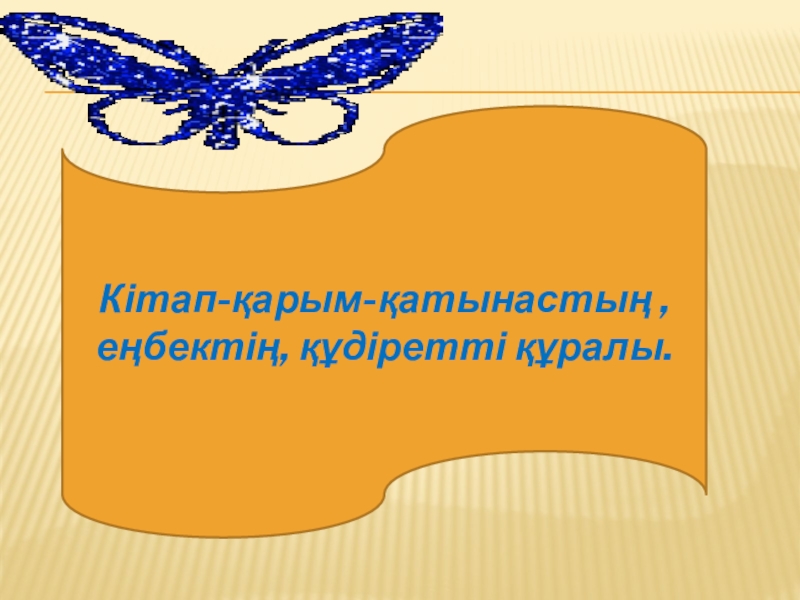 Кітап-қарым-қатынастың , еңбектің, құдіретті құралы.